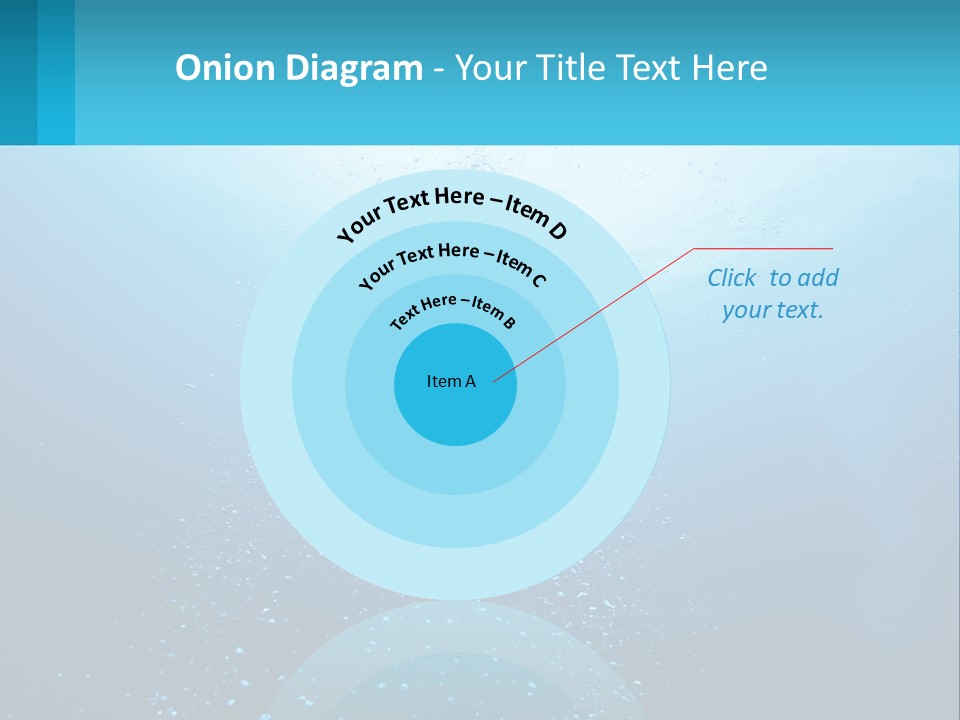 Onion Diagram - Your Title Text Here

Your Text Here – Item D

Your Text Here – Item C

Text Here – Item B

Item A

Click to add your text.